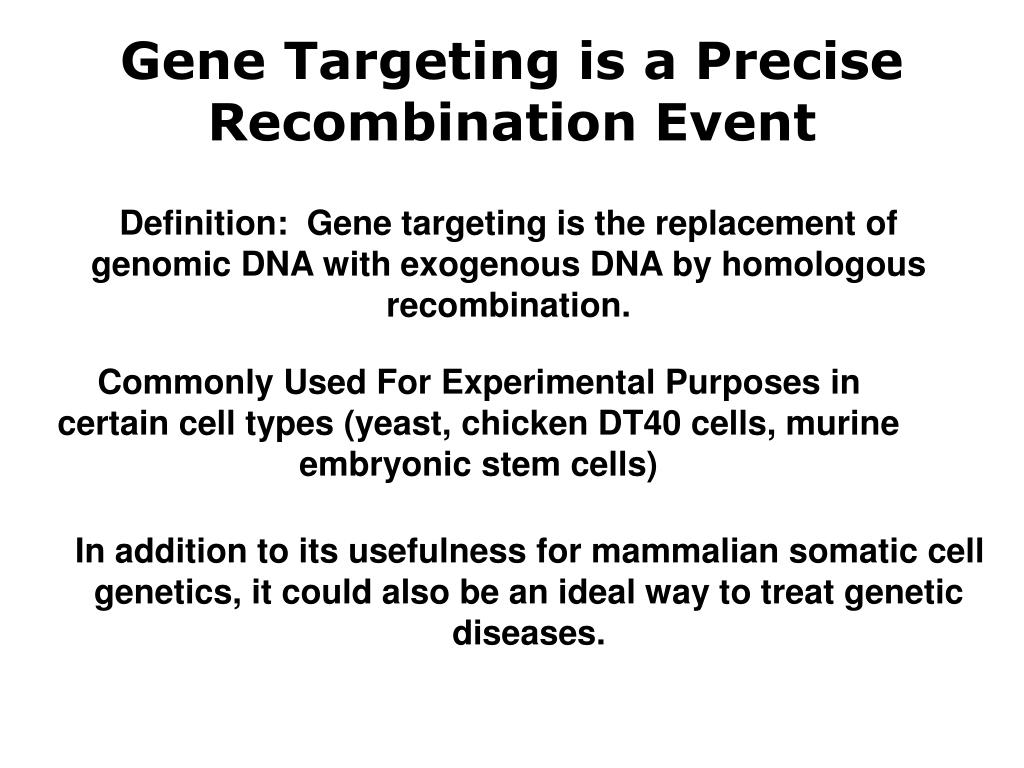 Gene Targeting is a Precise Recombination Event

Definition: Gene targeting is the replacement of genomic DNA with exogenous DNA by homologous recombination.

Commonly Used For Experimental Purposes in certain cell types (yeast, chicken DT40 cells, murine embryonic stem cells)

In addition to its usefulness for mammalian somatic cell genetics, it could also be an ideal way to treat genetic diseases.